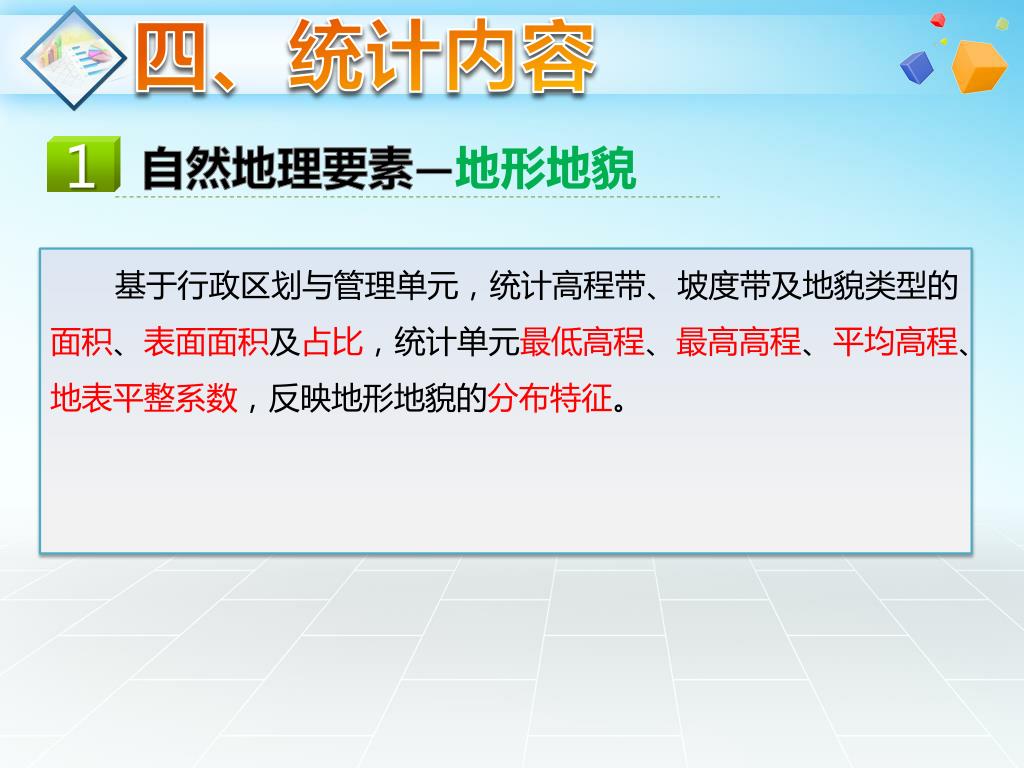 四、统计内容

1 自然地理要素—地形地貌

基于行政区划与管理单元，统计高程带、坡度带及地貌类型的面积、表面面积及占比，统计单元最低高程、最高高程、平均高程、地表平整系数，反映地形地貌的分布特征。